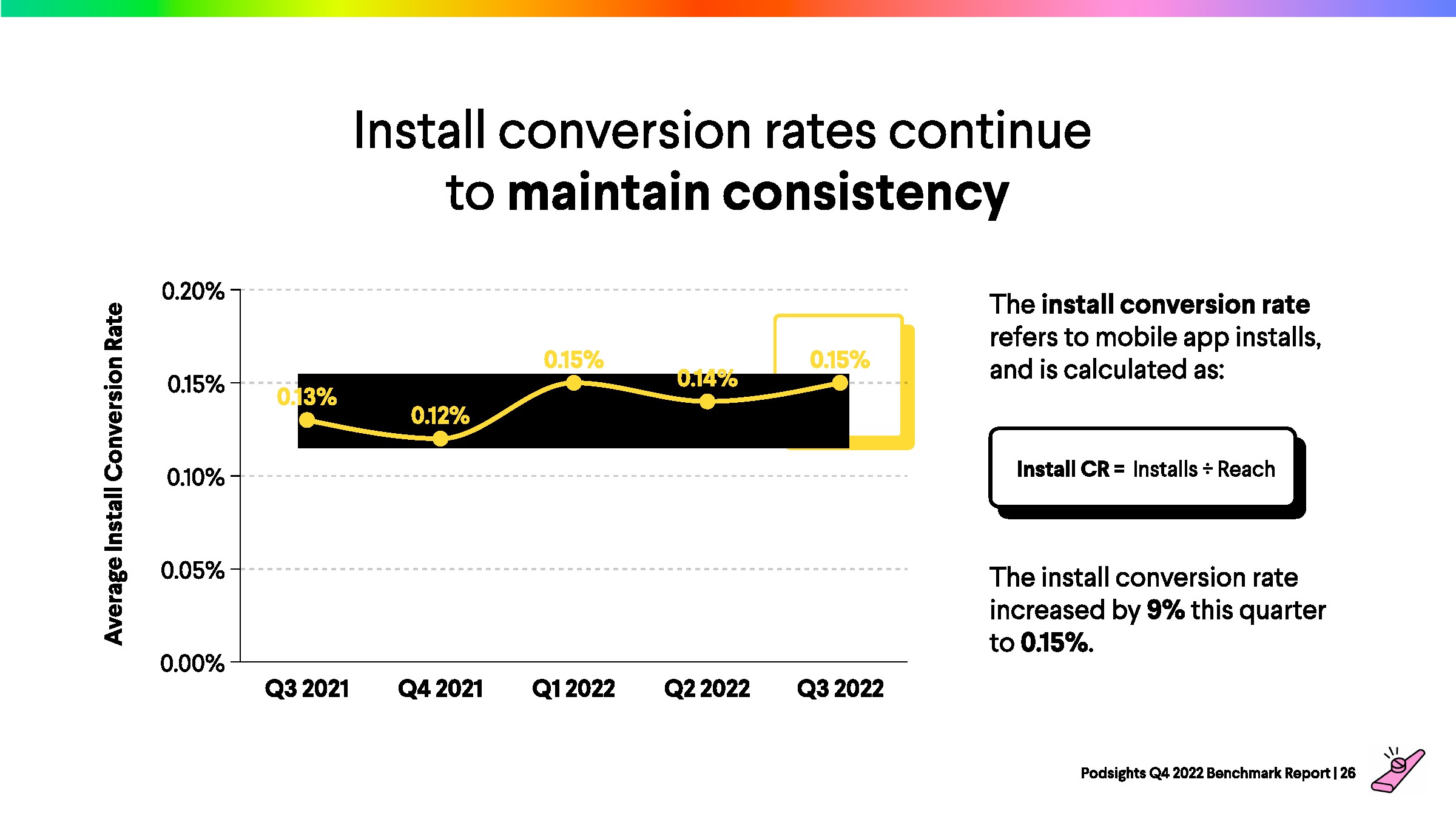 Install conversion rates continue to maintain consistency

Average Install Conversion Rate

0.20%
0.15%
0.10%
0.05%
0.00%

0.13%
0.12%
0.15%
0.14%
0.15%

Q3 2021
Q4 2021
Q1 2022
Q2 2022
Q3 2022

The install conversion rate refers to mobile app installs, and is calculated as:

Install CR = Installs ÷ Reach

The install conversion rate increased by 9% this quarter to 0.15%.

Podsights Q4 2022 Benchmark Report | 26